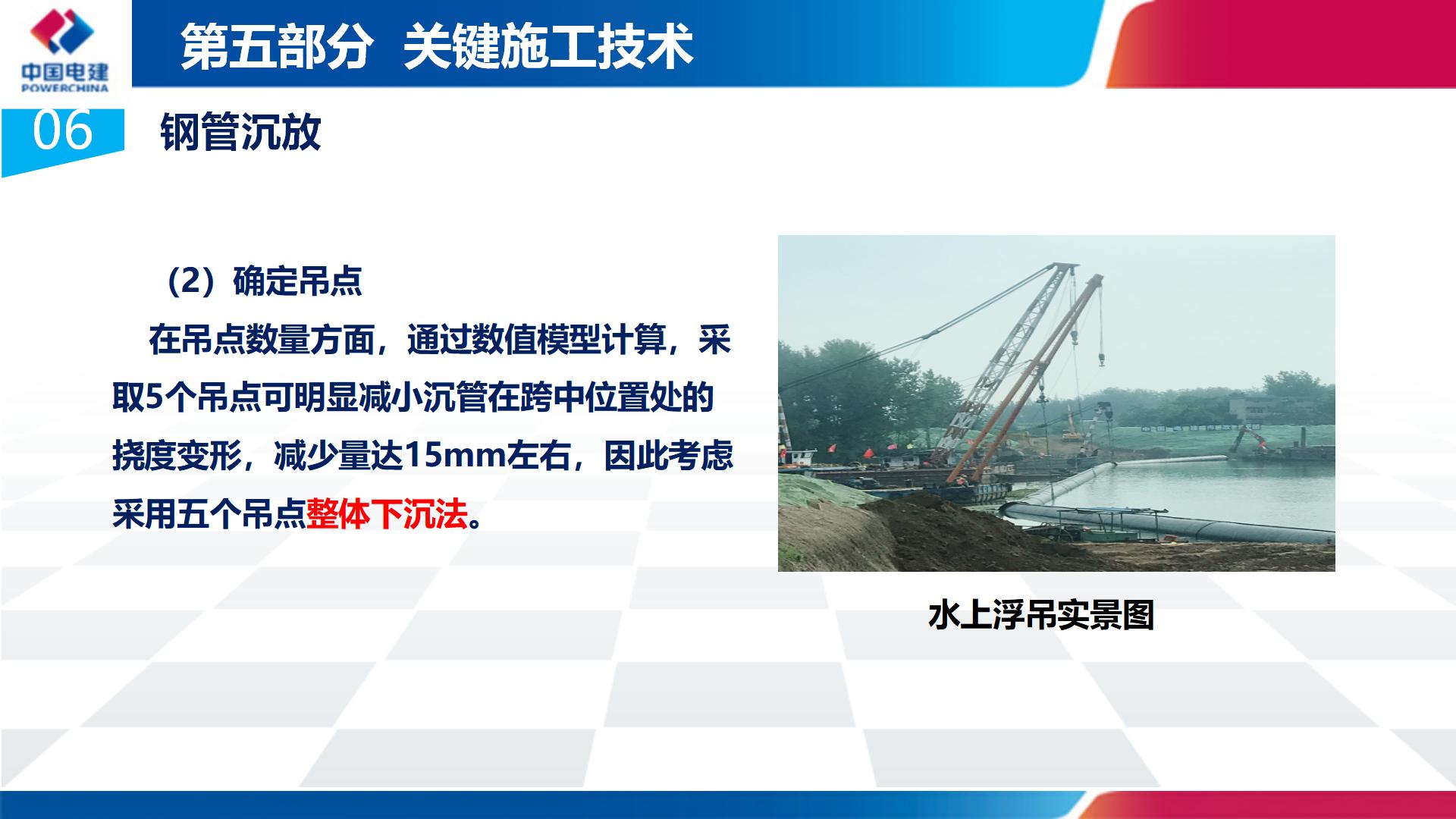 中国电建
POWERCHINA

第五部分 关键施工技术

06 钢管沉放

（2）确定吊点

在吊点数量方面，通过数值模型计算，采取5个吊点可明显减小沉管在跨中位置处的挠度变形，减少量达15mm左右，因此考虑采用五个吊点整体下沉法。

水上浮吊实景图